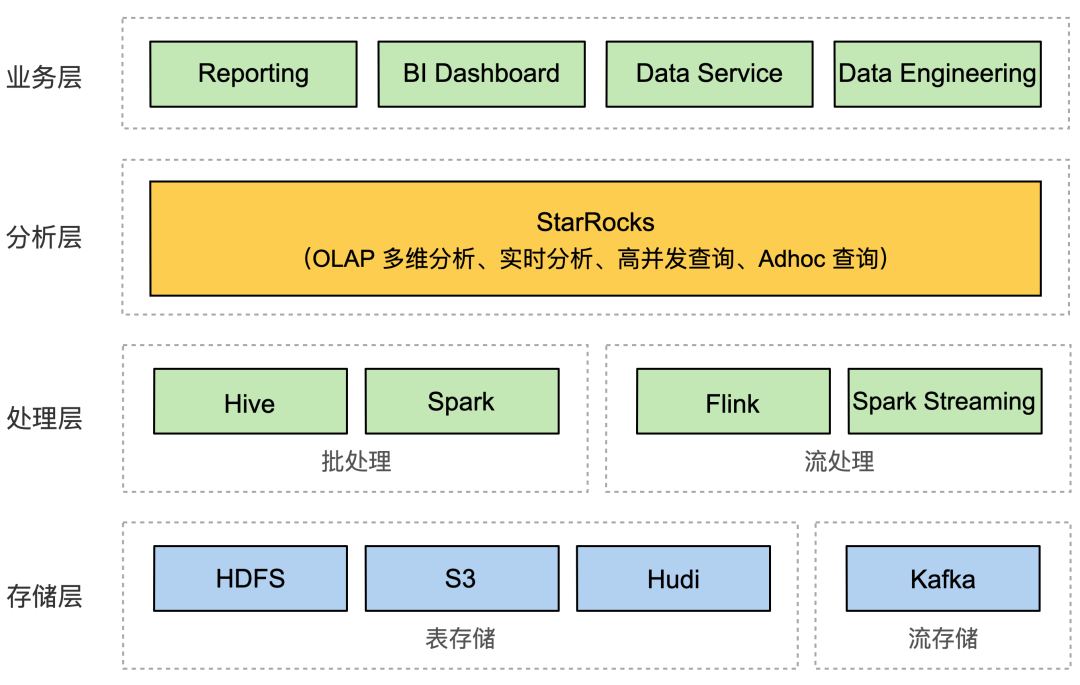 业务层

Reporting

BI Dashboard

Data Service

Data Engineering

分析层

StarRocks
（OLAP 多维分析、实时分析、高并发查询、Adhoc 查询）

处理层

Hive

Spark

批处理

Flink

Spark Streaming

流处理

存储层

HDFS

S3

Hudi

表存储

Kafka

流存储